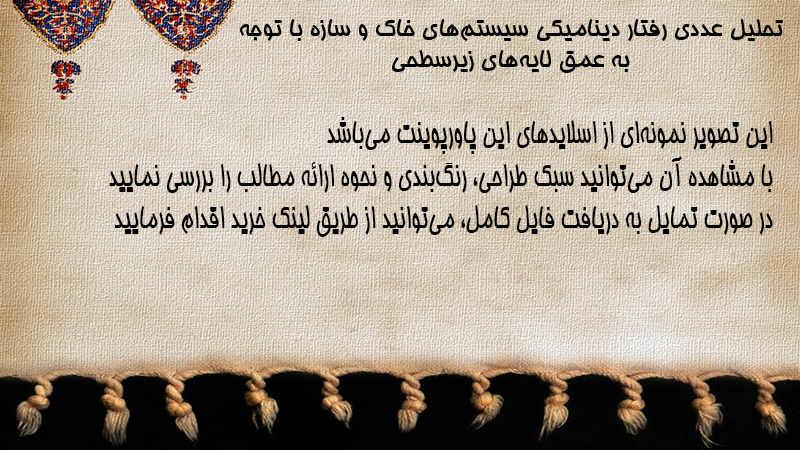 تحلیل عددی رفتار دینامیکی سیستم‌های خاک و سازه با توجه به عمق لایه‌های زیرسطحی

این تصویر نمونه‌ای از اسلایدهای این پاورپوینت می‌باشد
با مشاهده آن می‌توانید سبک طراحی، رنگ‌بندی و نحوه ارائه مطالب را بررسی نمایید
در صورت تمایل به دریافت فایل کامل، می‌توانید از طریق لینک خرید اقدام فرمایید